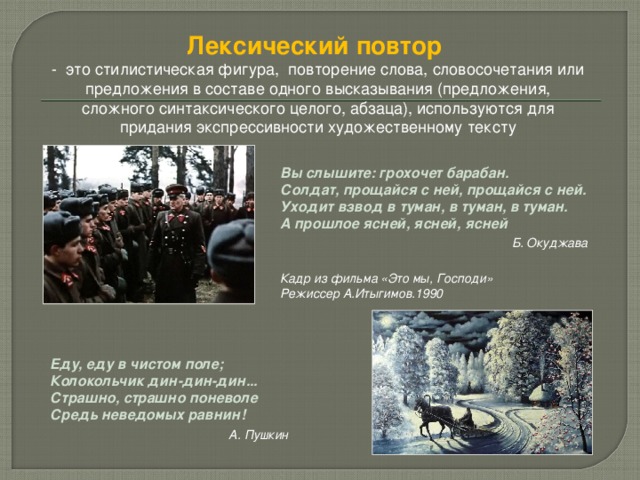 Лексический повтор

- это стилистическая фигура, повторение слова, словосочетания или предложения в составе одного высказывания (предложения, сложного синтаксического целого, абзаца), используются для придания экспрессивности художественному тексту

Вы слышите: грохочет барабан.
Солдат, прощайся с ней, прощайся с ней.
Уходит взвод в туман, в туман, в туман.
А прошлое ясней, ясней, ясней

Б. Окуджава

Кадр из фильма «Это мы, Господи»
Режиссер А.Итыгимов.1990

Еду, еду в чистом поле;
Колокольчик дин-дин-дин...
Страшно, страшно поневоле
Средь неведомых равнин!

А. Пушкин